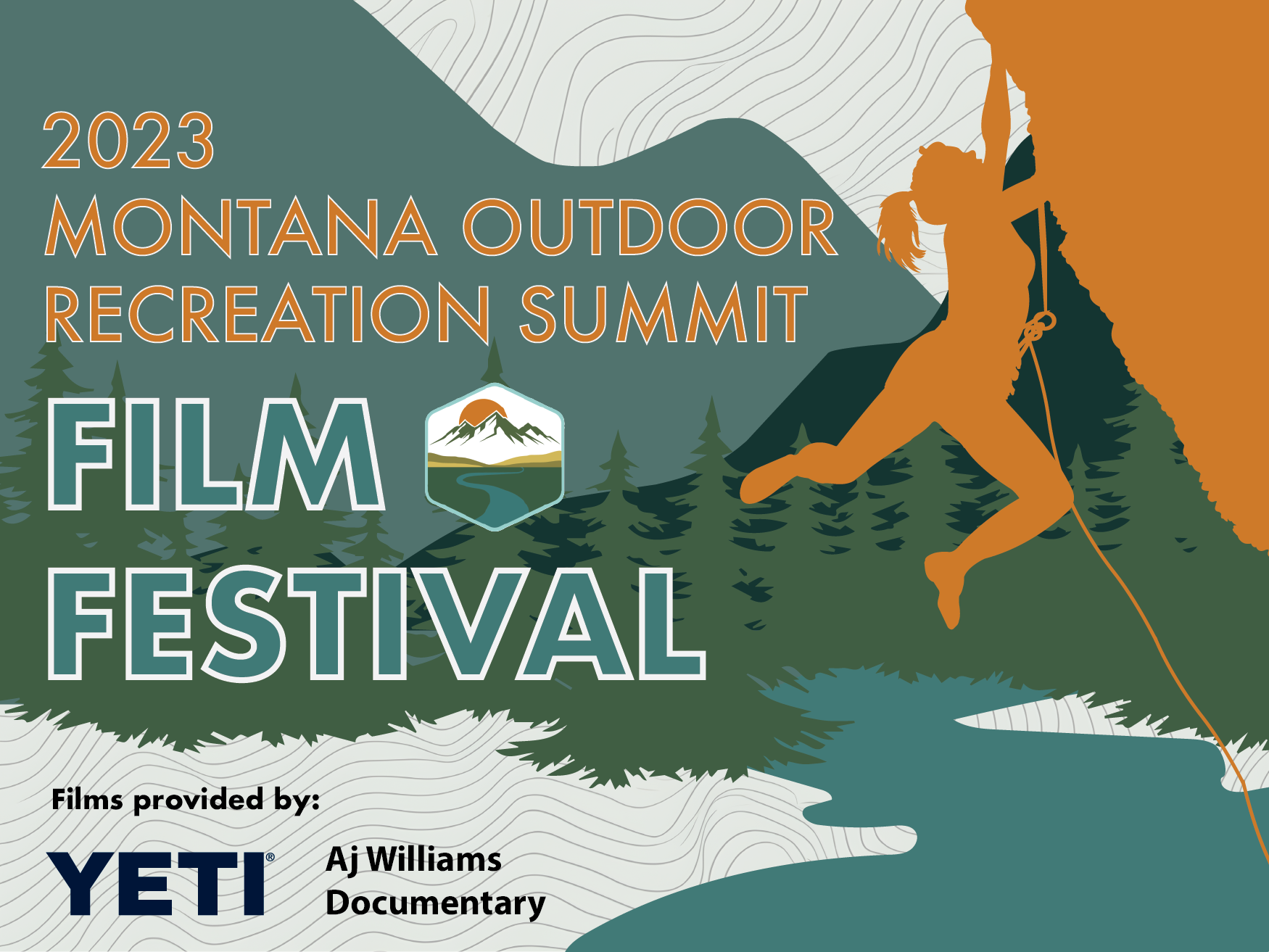 2023
MONTANA OUTDOOR
RECREATION SUMMIT

FILM
FESTIVAL

Films provided by:

YETI®

Aj Williams
Documentary